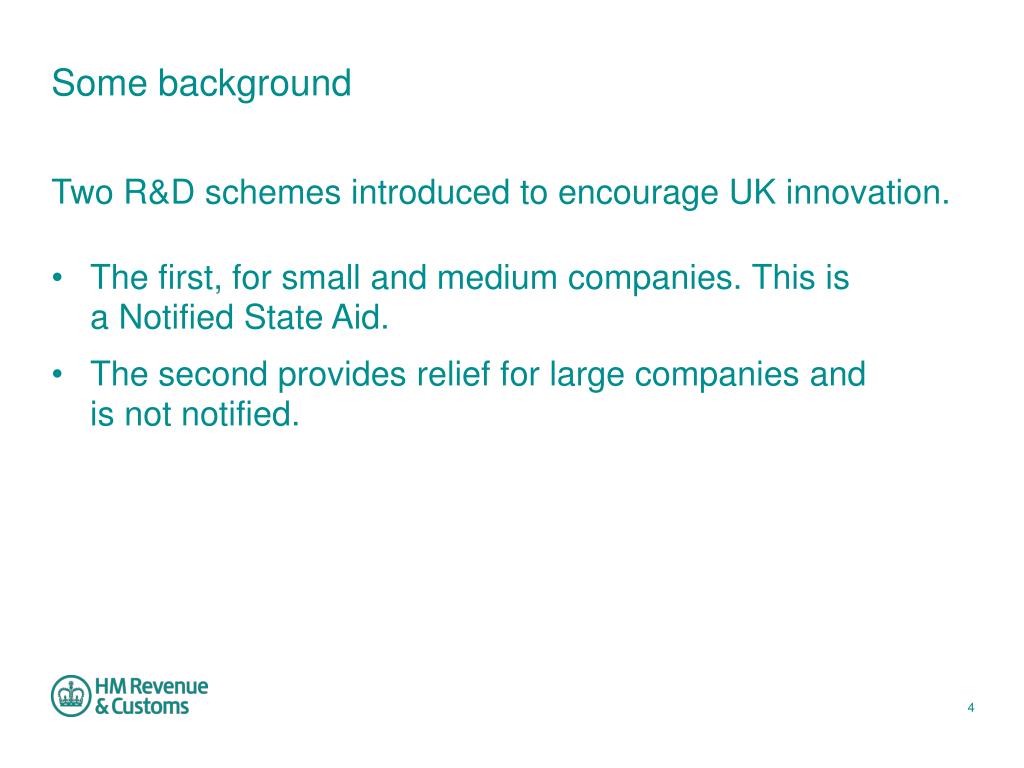 Some background

Two R&D schemes introduced to encourage UK innovation.

• The first, for small and medium companies. This is a Notified State Aid.

• The second provides relief for large companies and is not notified.

HM Revenue & Customs

4